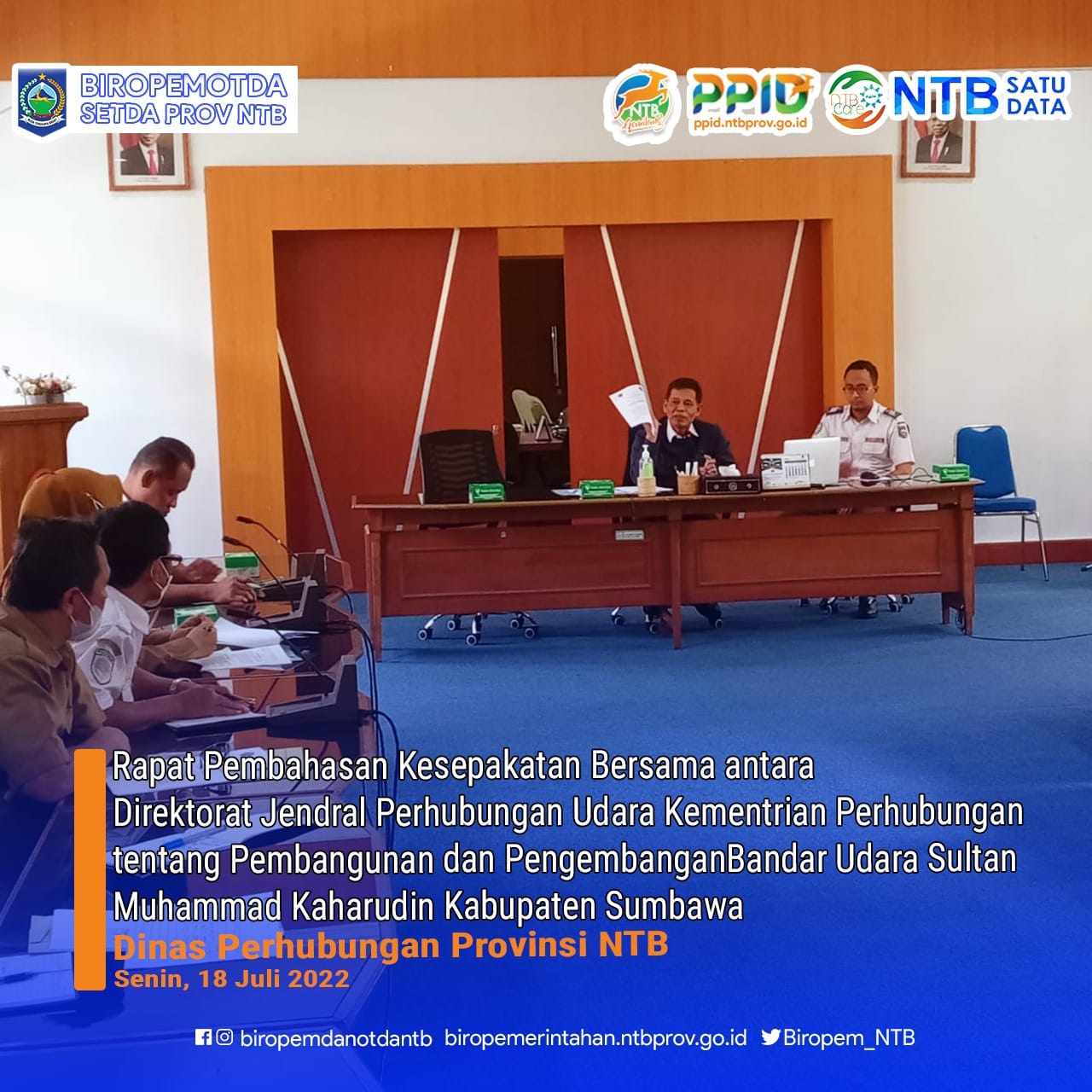 BIROPEMOTDA
SETDA PROV NTB

NTB Gemilang

PPID
ppid.ntbprov.go.id

NTB Care

NTB SATU DATA

Rapat Pembahasan Kesepakatan Bersama antara Direktorat Jendral Perhubungan Udara Kementrian Perhubungan tentang Pembangunan dan PengembanganBandar Udara Sultan Muhammad Kaharudin Kabupaten Sumbawa

Dinas Perhubungan Provinsi NTB
Senin, 18 Juli 2022

biropemdanotdantb biropemerintahan.ntbprov.go.id Biropem_NTB